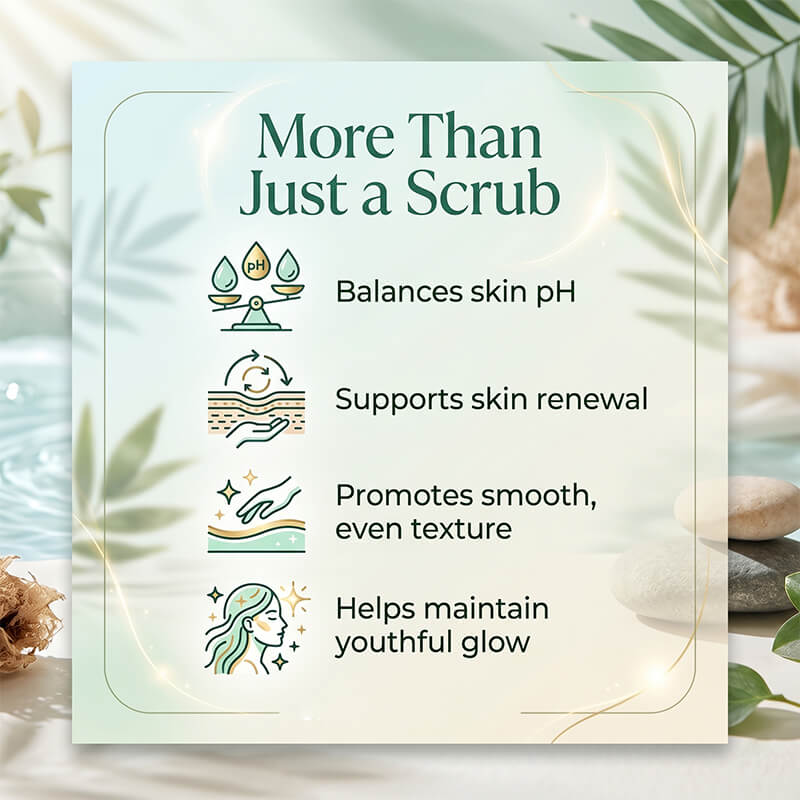 More Than Just a Scrub

pH

Balances skin pH

Supports skin renewal

Promotes smooth, even texture

Helps maintain youthful glow